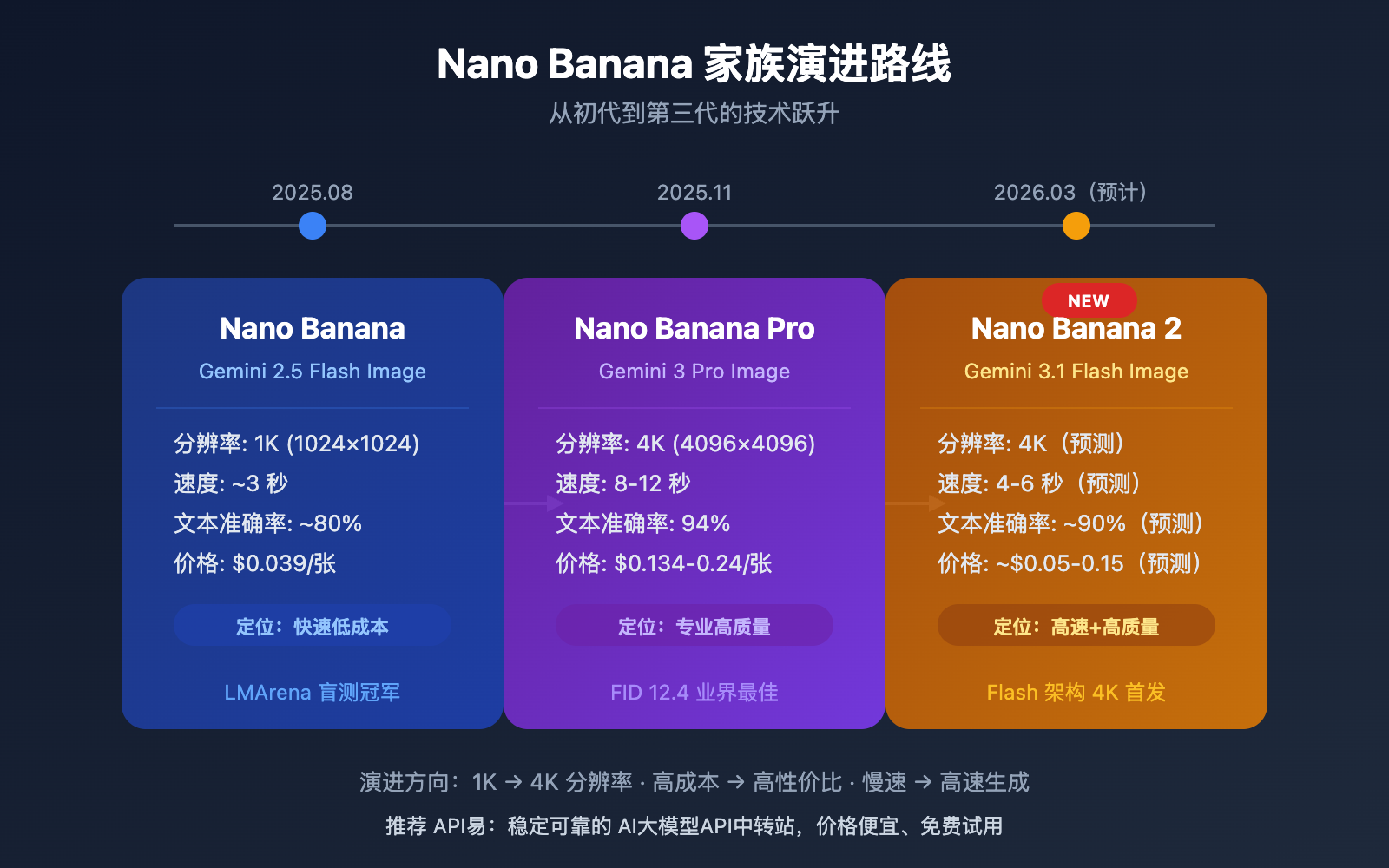 Nano Banana 家族演进路线

从初代到第三代的技术跃升

2025.08

2025.11

2026.03（预计）

Nano Banana

Gemini 2.5 Flash Image

分辨率: 1K (1024×1024)
速度: ~3 秒
文本准确率: ~80%
价格: $0.039/张

定位：快速低成本

LMArena 盲测冠军

Nano Banana Pro

Gemini 3 Pro Image

分辨率: 4K (4096×4096)
速度: 8-12 秒
文本准确率: 94%
价格: $0.134-0.24/张

定位：专业高质量

FID 12.4 业界最佳

NEW

Nano Banana 2

Gemini 3.1 Flash Image

分辨率: 4K（预测）
速度: 4-6 秒（预测）
文本准确率: ~90%（预测）
价格: ~$0.05-0.15（预测）

定位：高速+高质量

Flash 架构 4K 首发

演进方向：1K → 4K 分辨率 · 高成本 → 高性价比 · 慢速 → 高速生成

推荐 API易：稳定可靠的 AI大模型API中转站，价格便宜、免费试用